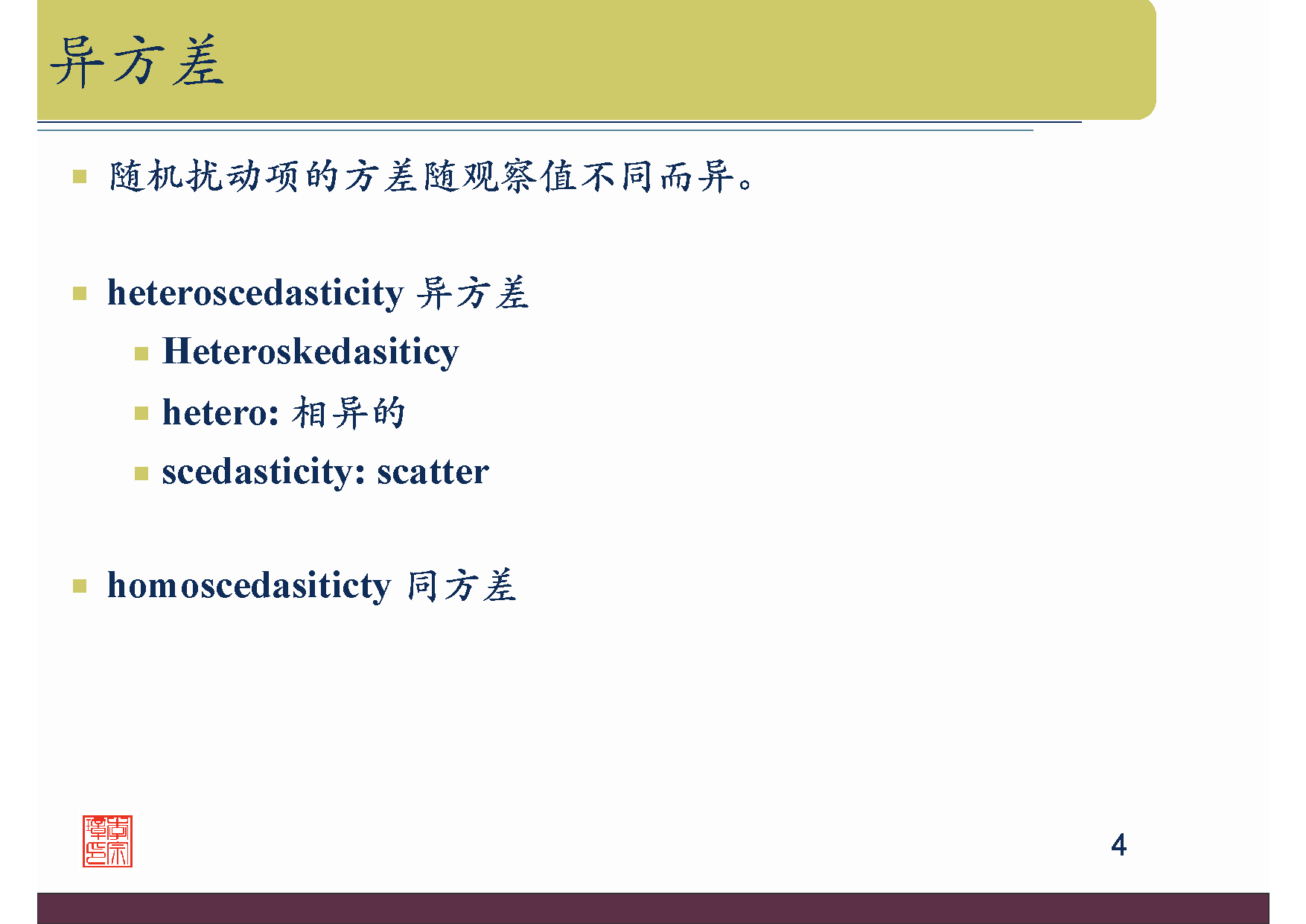 异方差

随机扰动项的方差随观察值不同而异。

heteroscedasticity 异方差

Heteroskedasiticy

hetero: 相异的

scedasticity: scatter

homoscedasiticty 同方差

4